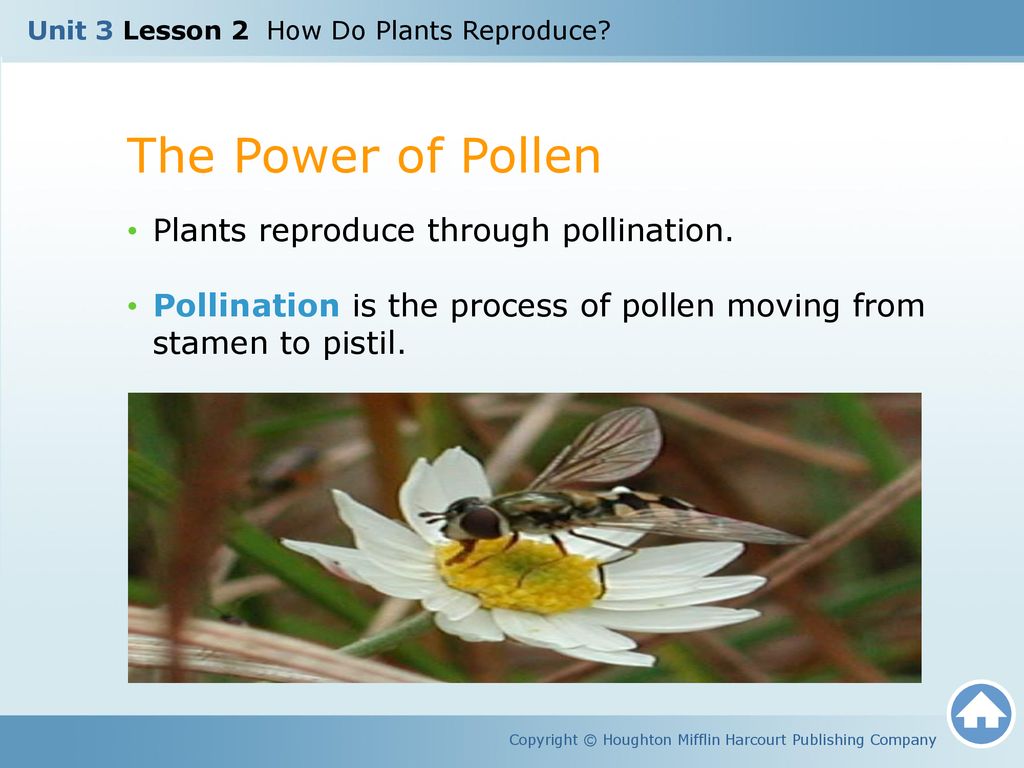 Unit 3 Lesson 2 How Do Plants Reproduce?

The Power of Pollen

• Plants reproduce through pollination.

• Pollination is the process of pollen moving from stamen to pistil.

Copyright © Houghton Mifflin Harcourt Publishing Company